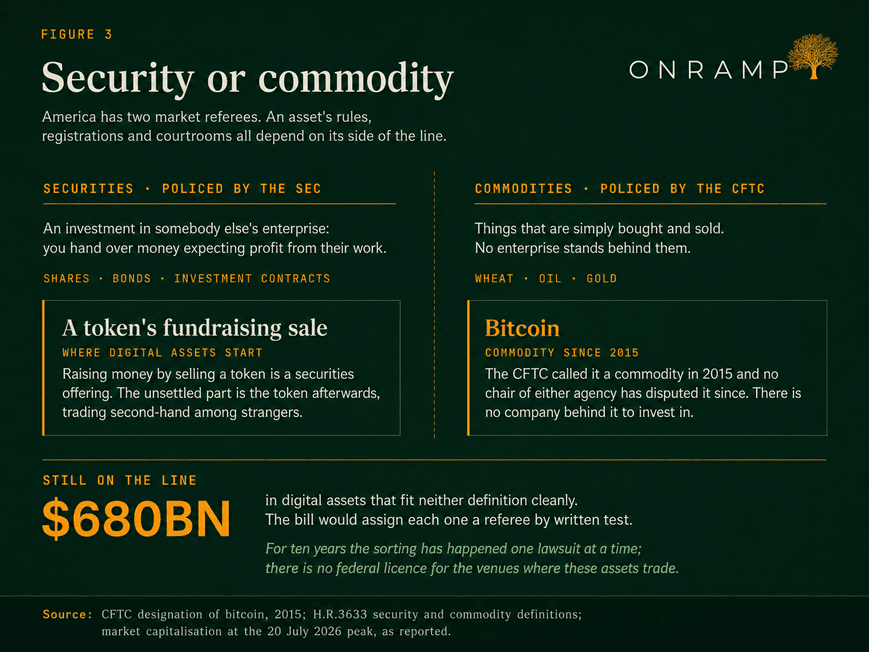 FIGURE 3

Security or commodity

ONRAMP

America has two market referees. An asset's rules, registrations and courtrooms all depend on its side of the line.

SECURITIES · POLICED BY THE SEC

An investment in somebody else's enterprise: you hand over money expecting profit from their work.

SHARES · BONDS · INVESTMENT CONTRACTS

A token's fundraising sale

WHERE DIGITAL ASSETS START

Raising money by selling a token is a securities offering. The unsettled part is the token afterwards, trading second-hand among strangers.

COMMODITIES · POLICED BY THE CFTC

Things that are simply bought and sold. No enterprise stands behind them.

WHEAT · OIL · GOLD

Bitcoin

COMMODITY SINCE 2015

The CFTC called it a commodity in 2015 and no chair of either agency has disputed it since. There is no company behind it to invest in.

STILL ON THE LINE

$680BN

in digital assets that fit neither definition cleanly. The bill would assign each one a referee by written test.

For ten years the sorting has happened one lawsuit at a time; there is no federal licence for the venues where these assets trade.

Source: CFTC designation of bitcoin, 2015; H.R.3633 security and commodity definitions; market capitalisation at the 20 July 2026 peak, as reported.